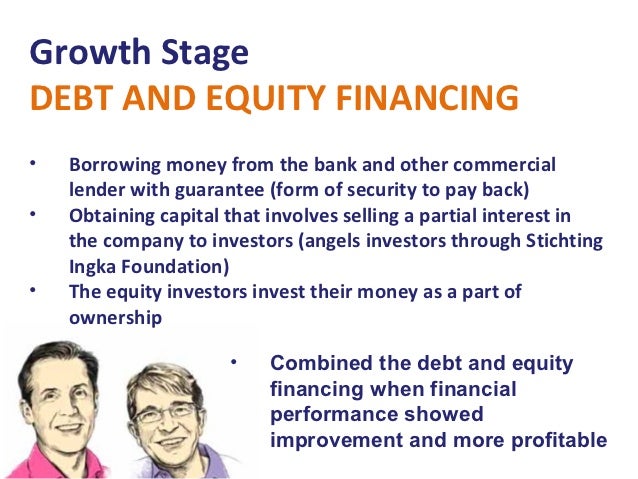 Growth Stage
DEBT AND EQUITY FINANCING

• Borrowing money from the bank and other commercial lender with guarantee (form of security to pay back)
• Obtaining capital that involves selling a partial interest in the company to investors (angels investors through Stichting Ingka Foundation)
• The equity investors invest their money as a part of ownership

• Combined the debt and equity financing when financial performance showed improvement and more profitable